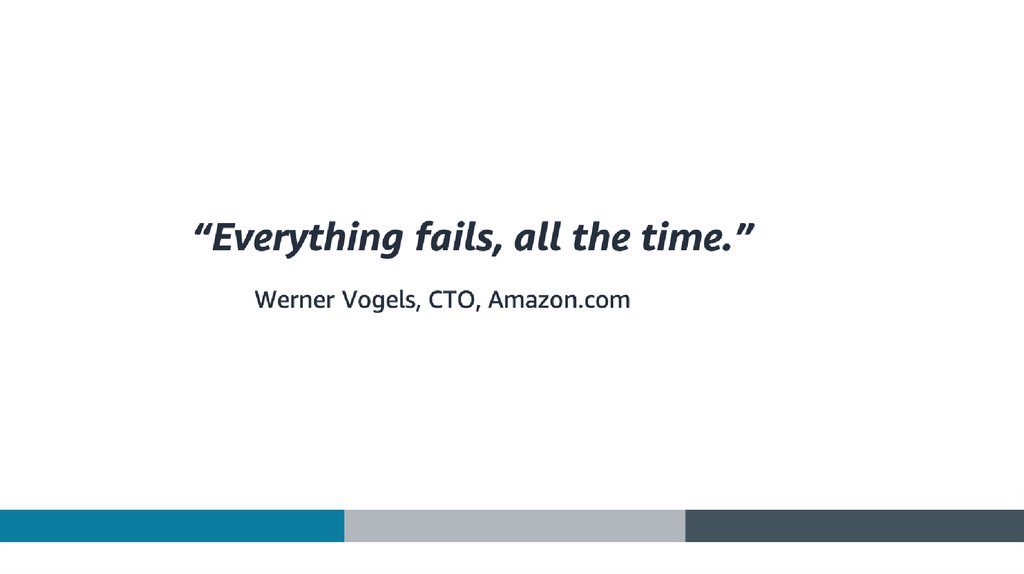 “Everything fails, all the time.”

Werner Vogels, CTO, Amazon.com